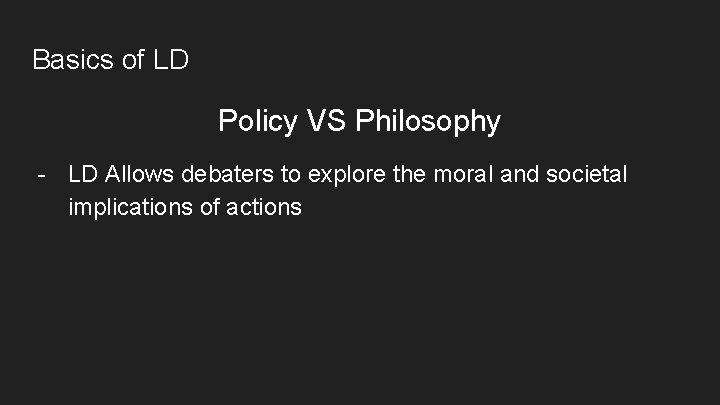 Basics of LD

Policy VS Philosophy

- LD Allows debaters to explore the moral and societal implications of actions